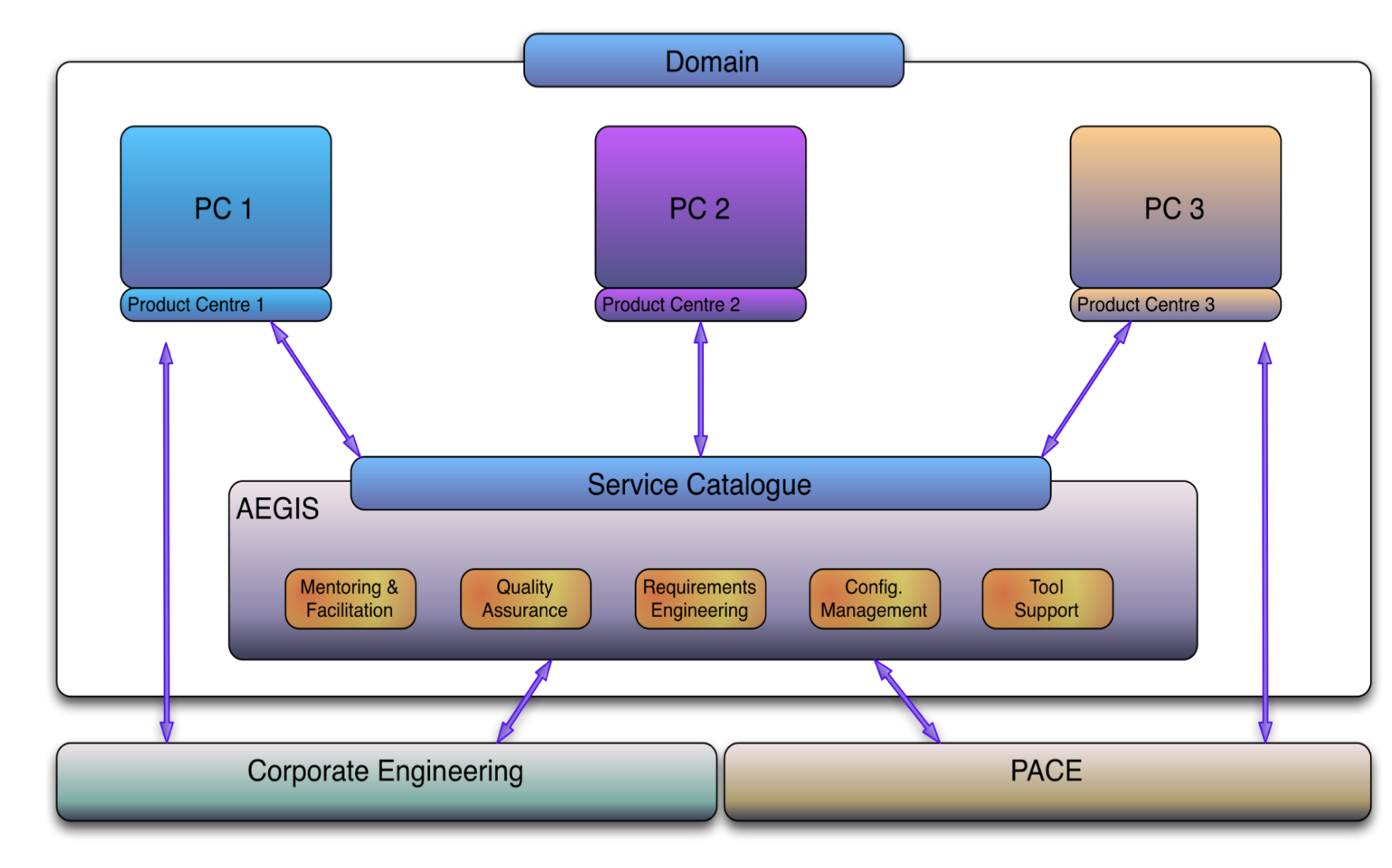 Domain

PC 1
Product Centre 1

PC 2
Product Centre 2

PC 3
Product Centre 3

Service Catalogue

AEGIS

Mentoring & Facilitation

Quality Assurance

Requirements Engineering

Config. Management

Tool Support

Corporate Engineering

PACE